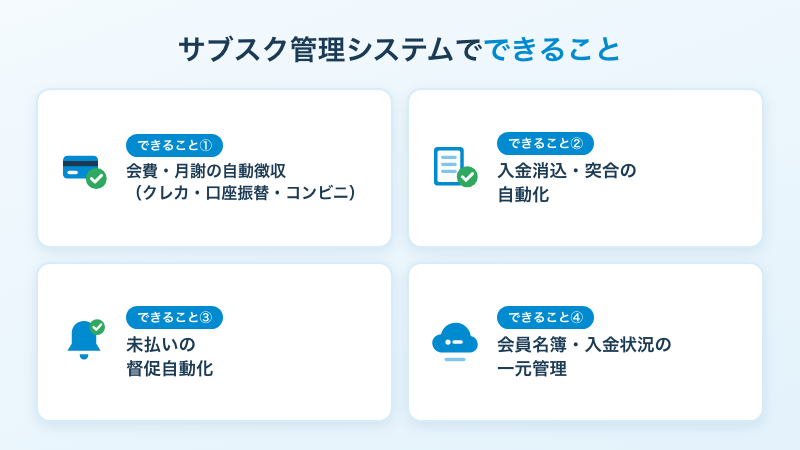 サブスク管理システムでできること

できること①
会費・月謝の自動徴収
（クレカ・口座振替・コンビニ）

できること②
入金消込・突合の
自動化

できること③
未払いの
督促自動化

できること④
会員名簿・入金状況の
一元管理